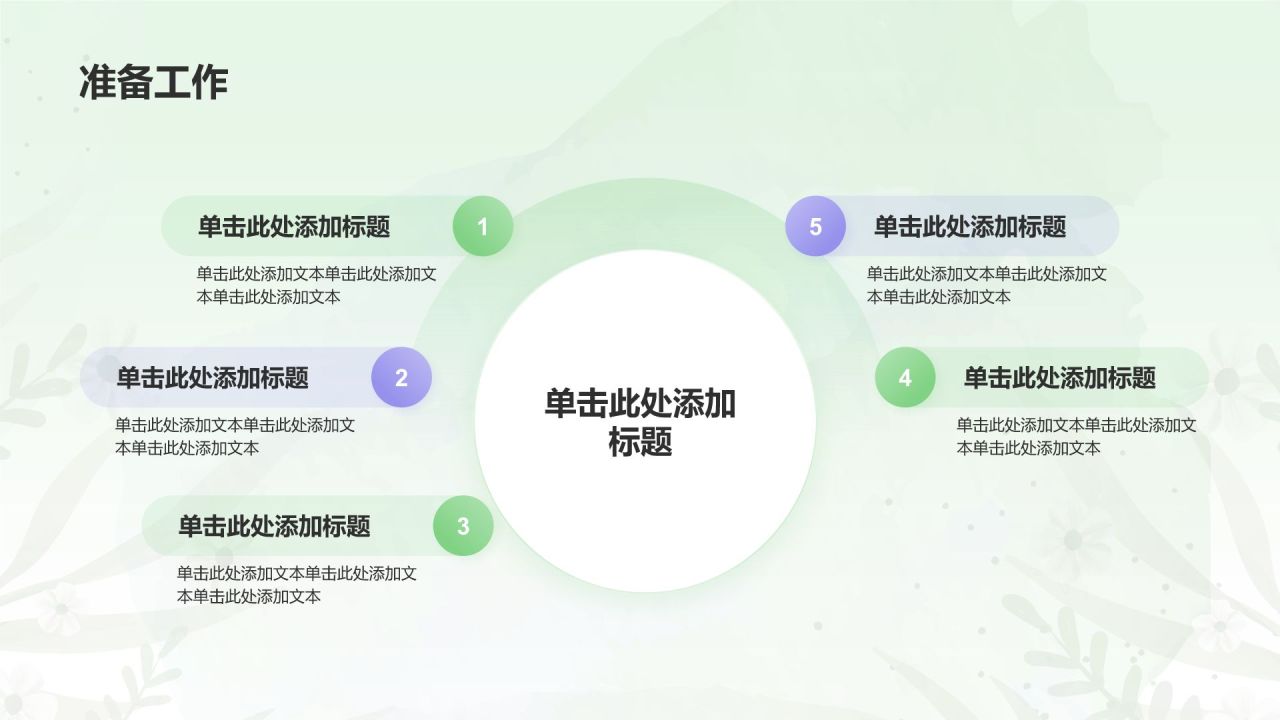 准备工作

单击此处添加标题
1
单击此处添加文本单击此处添加文本单击此处添加文本

单击此处添加标题
2
单击此处添加文本单击此处添加文本单击此处添加文本

单击此处添加标题
3
单击此处添加文本单击此处添加文本单击此处添加文本

单击此处添加标题

5
单击此处添加标题
单击此处添加文本单击此处添加文本单击此处添加文本

4
单击此处添加标题
单击此处添加文本单击此处添加文本单击此处添加文本